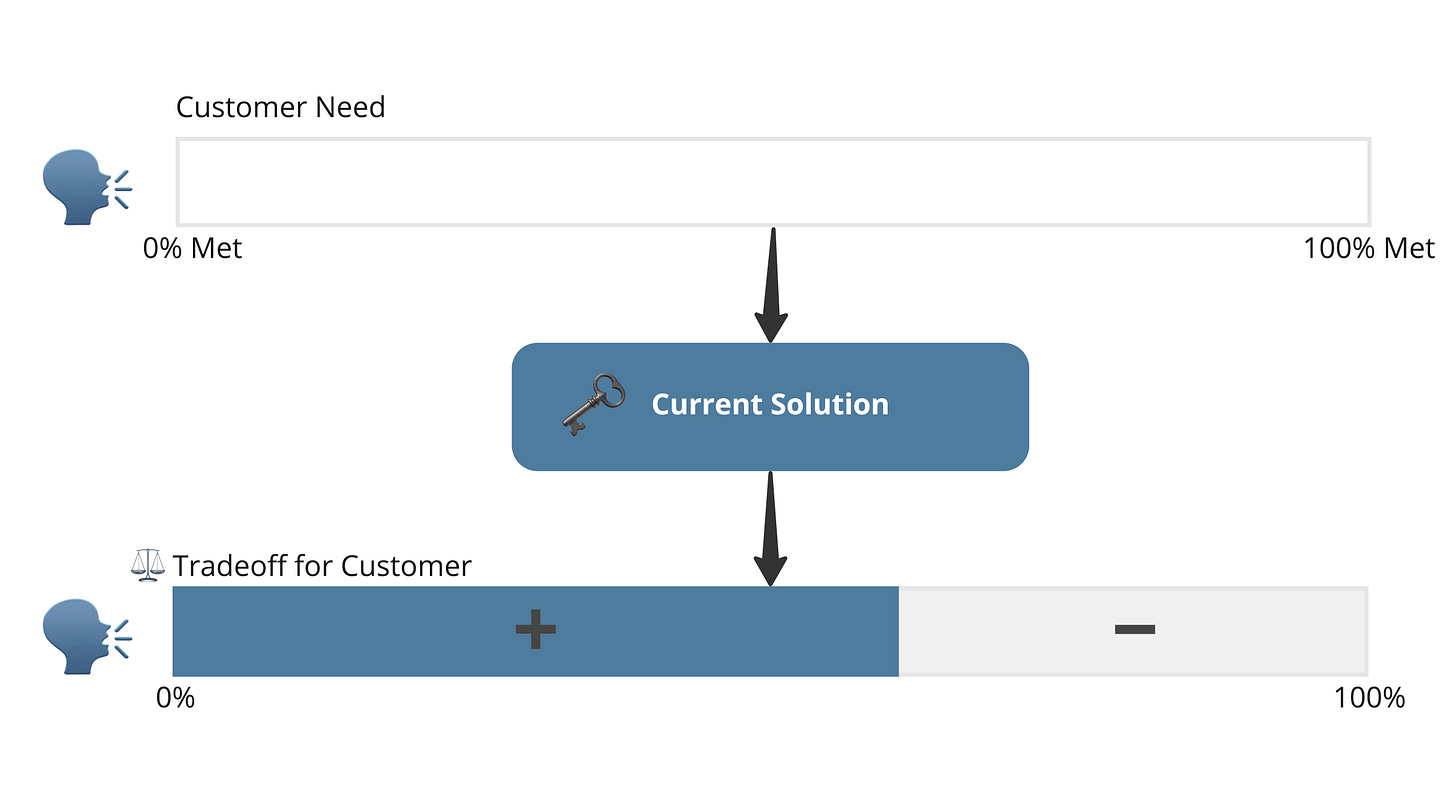 Customer Need

0% Met

100% Met

Current Solution

Tradeoff for Customer

+

−

0%

100%